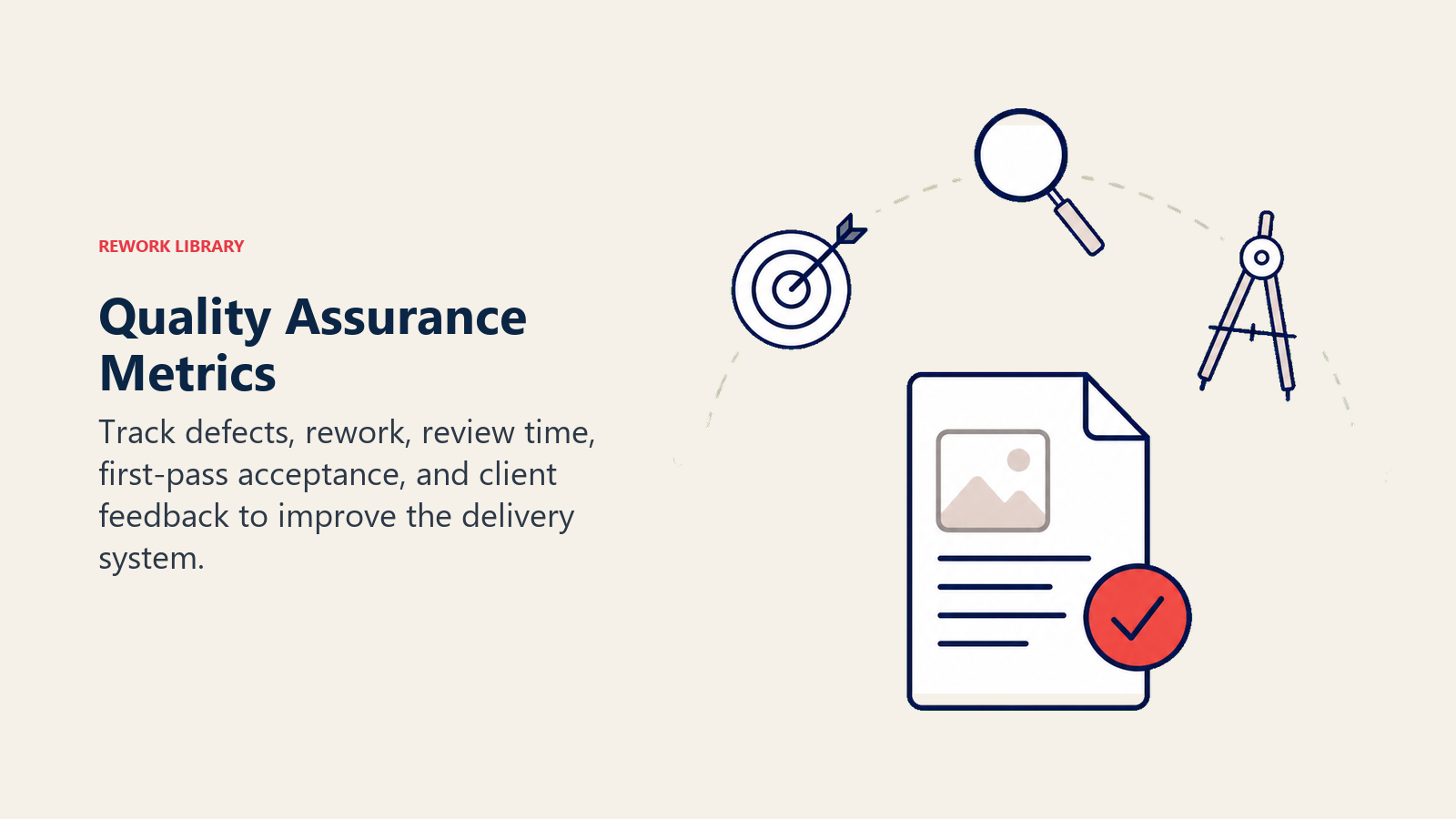 REWORK LIBRARY

Quality Assurance Metrics

Track defects, rework, review time, first-pass acceptance, and client feedback to improve the delivery system.